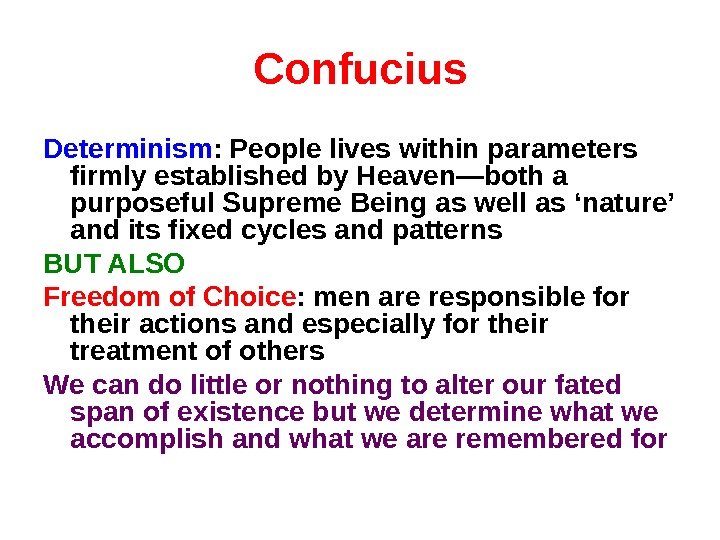 Confucius

Determinism: People lives within parameters firmly established by Heaven—both a purposeful Supreme Being as well as ‘nature’ and its fixed cycles and patterns

BUT ALSO

Freedom of Choice: men are responsible for their actions and especially for their treatment of others

We can do little or nothing to alter our fated span of existence but we determine what we accomplish and what we are remembered for